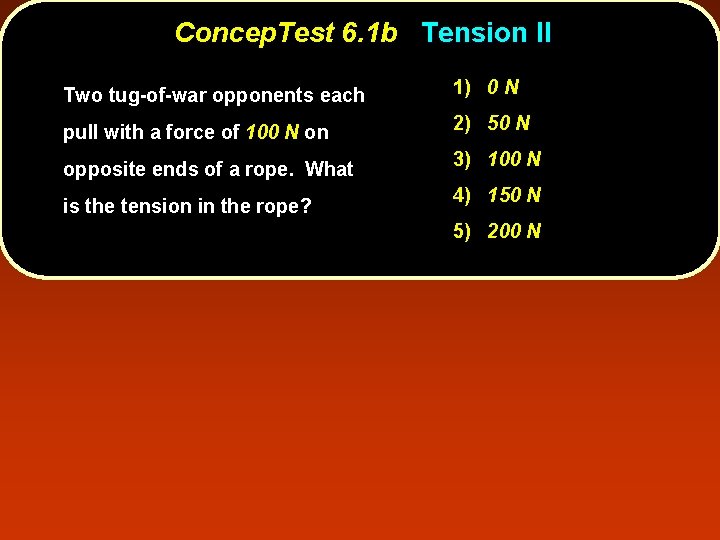 ConcepTest 6.1b Tension II

Two tug-of-war opponents each pull with a force of 100 N on opposite ends of a rope. What is the tension in the rope?

1) 0 N
2) 50 N
3) 100 N
4) 150 N
5) 200 N